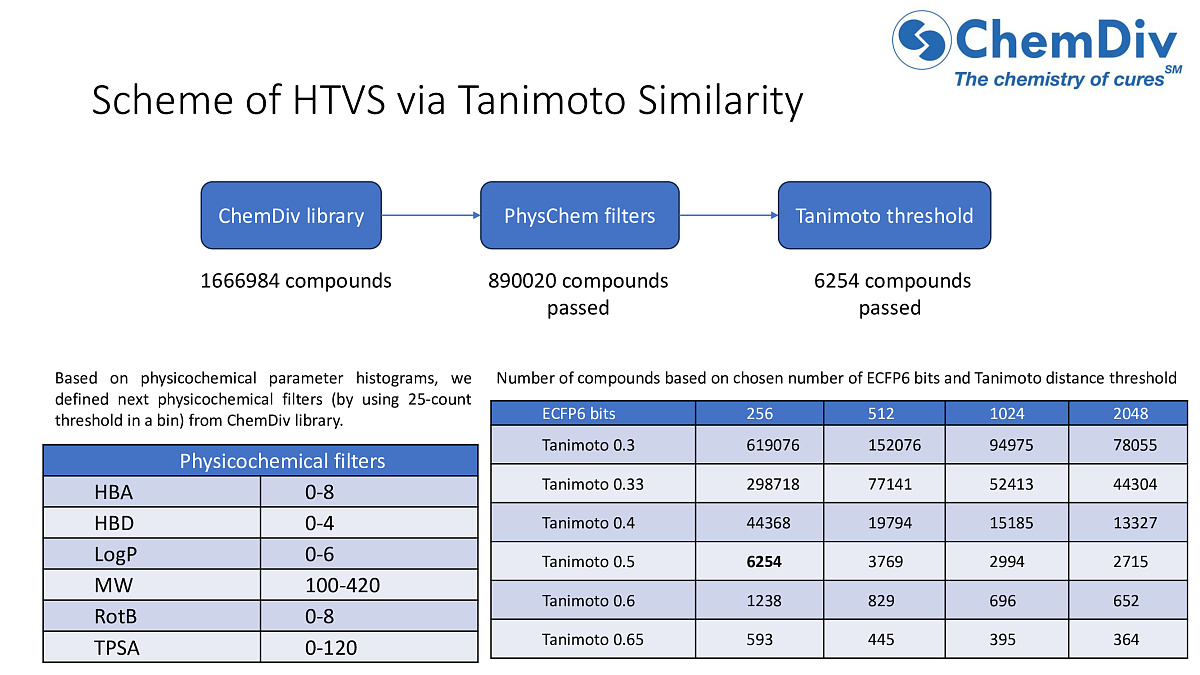 ChemDiv
The chemistry of cures℠

Scheme of HTVS via Tanimoto Similarity

ChemDiv library

PhysChem filters

Tanimoto threshold

1666984 compounds

890020 compounds passed

6254 compounds passed

Based on physicochemical parameter histograms, we defined next physicochemical filters (by using 25-count threshold in a bin) from ChemDiv library.

| Physicochemical filters | |
|---|---|
| HBA | 0-8 |
| HBD | 0-4 |
| LogP | 0-6 |
| MW | 100-420 |
| RotB | 0-8 |
| TPSA | 0-120 |

Number of compounds based on chosen number of ECFP6 bits and Tanimoto distance threshold

| ECFP6 bits | 256 | 512 | 1024 | 2048 |
|---|---|---|---|---|
| Tanimoto 0.3 | 619076 | 152076 | 94975 | 78055 |
| Tanimoto 0.33 | 298718 | 77141 | 52413 | 44304 |
| Tanimoto 0.4 | 44368 | 19794 | 15185 | 13327 |
| Tanimoto 0.5 | **6254** | 3769 | 2994 | 2715 |
| Tanimoto 0.6 | 1238 | 829 | 696 | 652 |
| Tanimoto 0.65 | 593 | 445 | 395 | 364 |